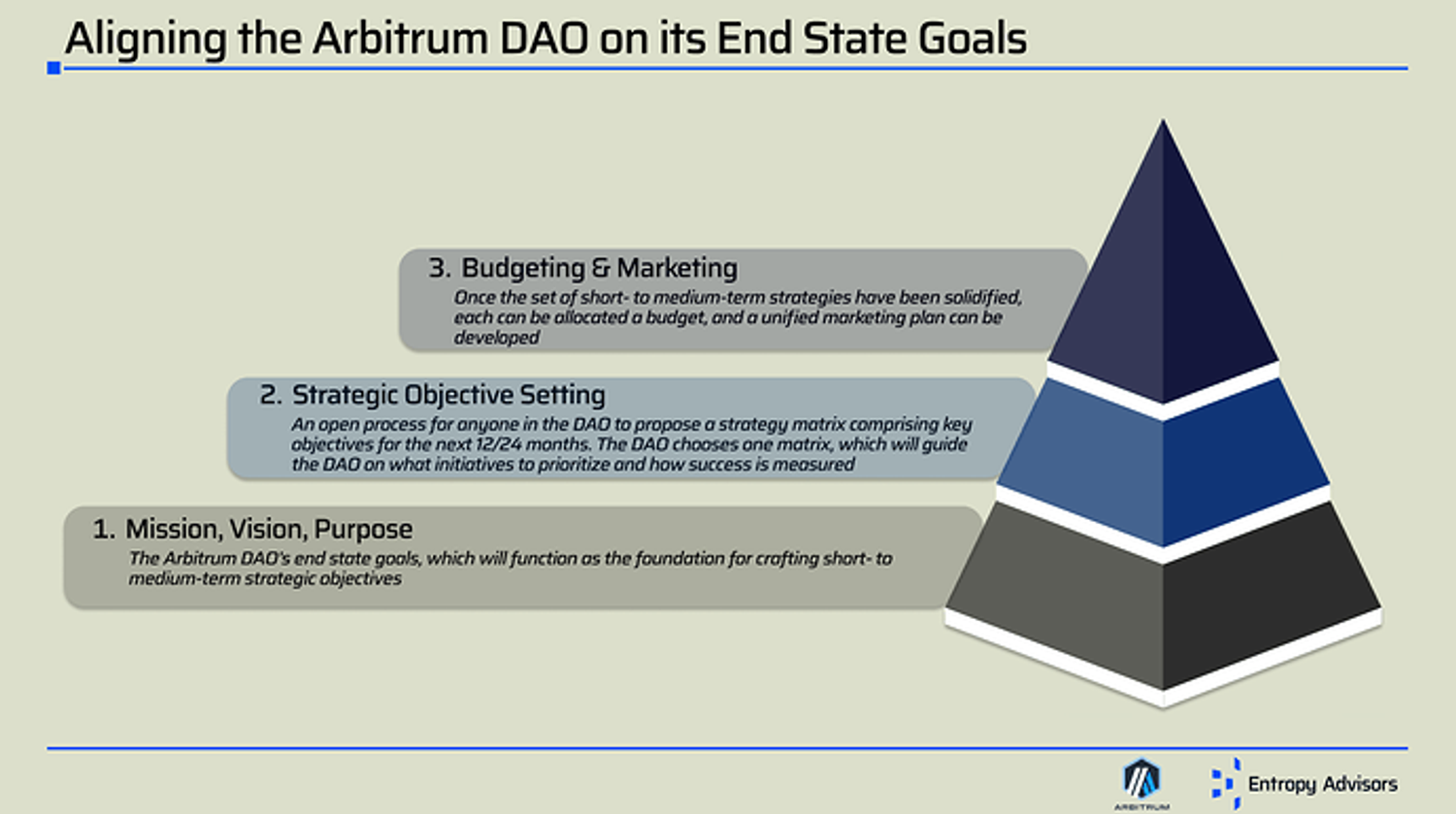 Aligning the Arbitrum DAO on its End State Goals

3. Budgeting & Marketing
Once the set of short- to medium-term strategies have been solidified, each can be allocated a budget, and a unified marketing plan can be developed

2. Strategic Objective Setting
An open process for anyone in the DAO to propose a strategy matrix comprising key objectives for the next 12/24 months. The DAO chooses one matrix, which will guide the DAO on what initiatives to prioritize and how success is measured

1. Mission, Vision, Purpose
The Arbitrum DAO's end state goals, which will function as the foundation for crafting short- to medium-term strategic objectives

ARBITRUM

Entropy Advisors